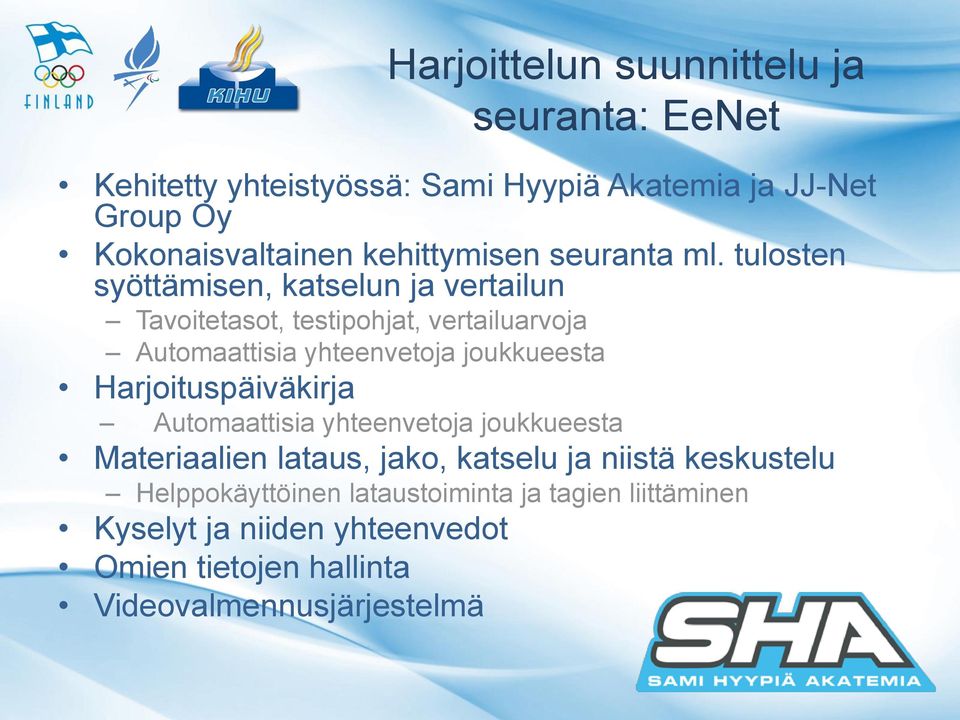 FINLAND

KIHU

Harjoittelun suunnittelu ja seuranta: EeNet

• Kehitetty yhteistyössä: Sami Hyypiä Akatemia ja JJ-Net Group Oy
• Kokonaisvaltainen kehittymisen seuranta ml. tulosten syöttämisen, katselun ja vertailun
– Tavoitetasot, testipohjat, vertailuarvoja
– Automaattisia yhteenvetoja joukkueesta
• Harjoituspäiväkirja
– Automaattisia yhteenvetoja joukkueesta
• Materiaalien lataus, jako, katselu ja niistä keskustelu
– Helppokäyttöinen lataustoiminta ja tagien liittäminen
• Kyselyt ja niiden yhteenvedot
• Omien tietojen hallinta
• Videovalmennusjärjestelmä

SHA
SAMI HYYPIÄ AKATEMIA